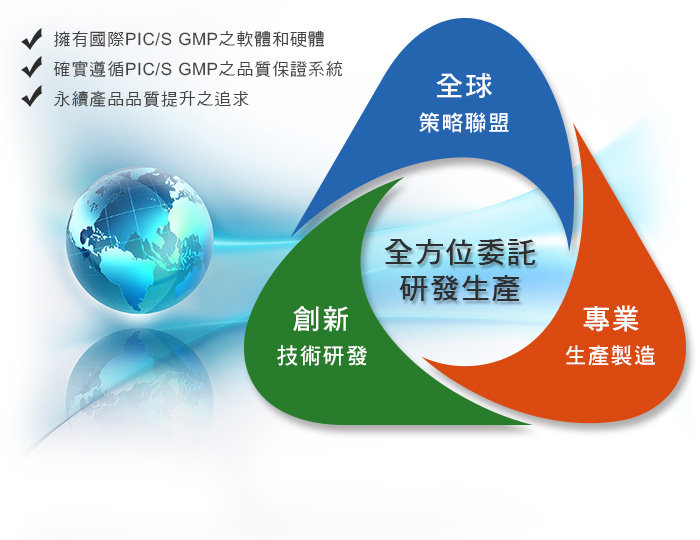 ✔ 擁有國際PIC/S GMP之軟體和硬體
✔ 確實遵循PIC/S GMP之品質保證系統
✔ 永續產品品質提升之追求

全球
策略聯盟

全方位委託
研發生產

創新
技術研發

專業
生產製造